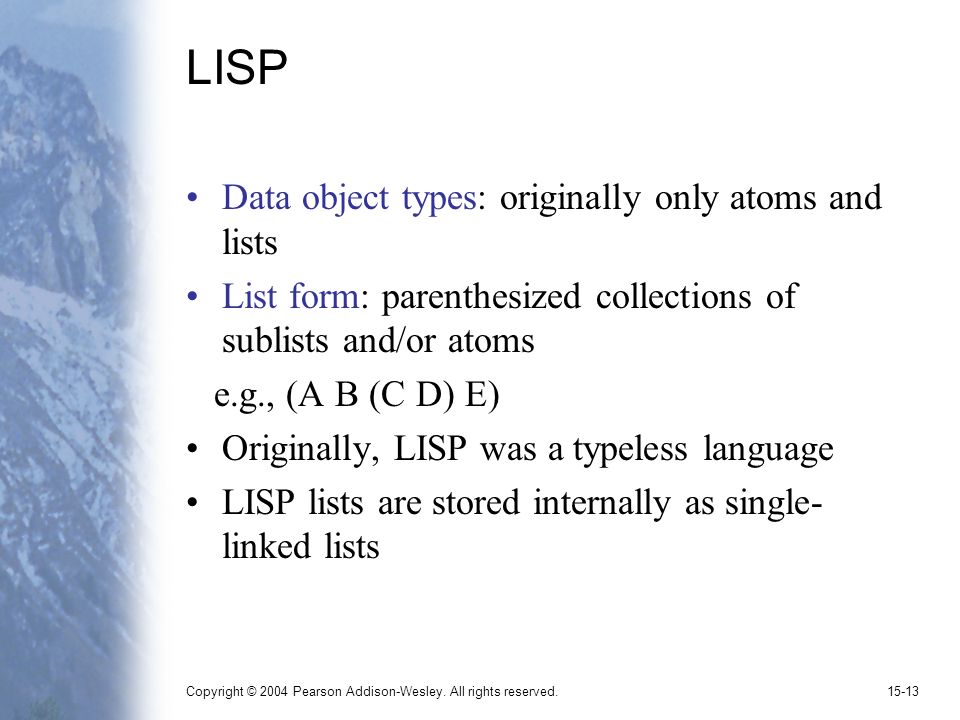 LISP

• Data object types: originally only atoms and lists

• List form: parenthesized collections of sublists and/or atoms

e.g., (A B (C D) E)

• Originally, LISP was a typeless language

• LISP lists are stored internally as single-linked lists

Copyright © 2004 Pearson Addison-Wesley. All rights reserved.

15-13